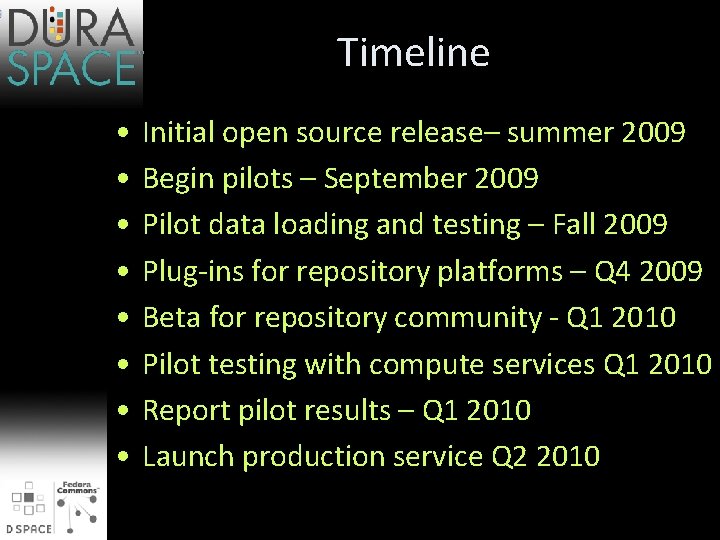 DURA
SPACE

Timeline

• Initial open source release– summer 2009
• Begin pilots – September 2009
• Pilot data loading and testing – Fall 2009
• Plug-ins for repository platforms – Q4 2009
• Beta for repository community - Q1 2010
• Pilot testing with compute services Q1 2010
• Report pilot results – Q1 2010
• Launch production service Q2 2010

D SPACE
Fedora Commons